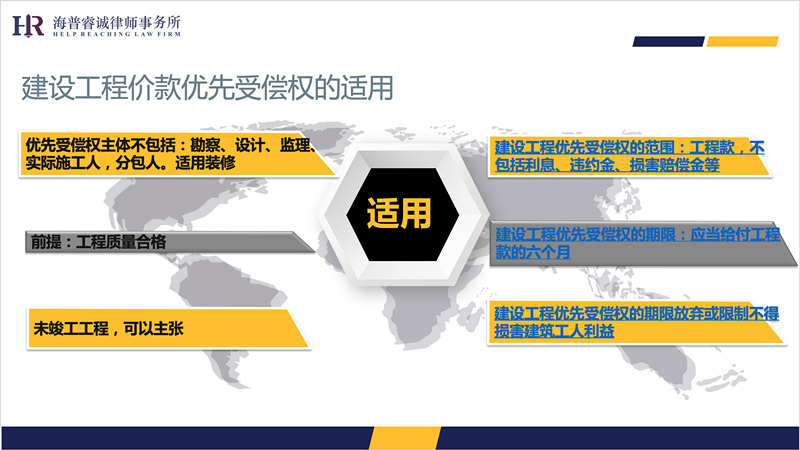 HR 海普睿诚律师事务所
HELP REACHING LAW FIRM

建设工程价款优先受偿权的适用

优先受偿权主体不包括：勘察、设计、监理、实际施工人，分包人。适用装修

前提：工程质量合格

未竣工工程，可以主张

适用

建设工程优先受偿权的范围：工程款，不包括利息、违约金、损害赔偿金等

建设工程优先受偿权的期限：应当给付工程款的六个月

建设工程优先受偿权的期限放弃或限制不得损害建筑工人利益